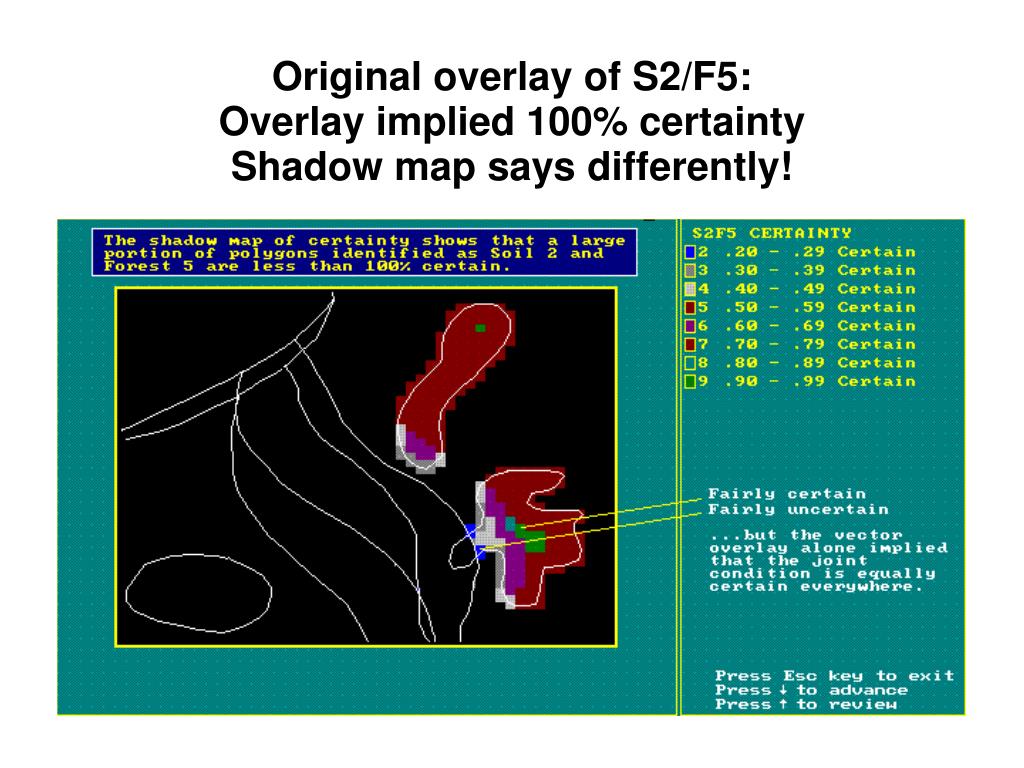 Original overlay of S2/F5:
Overlay implied 100% certainty
Shadow map says differently!

The shadow map of certainty shows that a large portion of polygons identified as Soil 2 and Forest 5 are less than 100% certain.

S2F5 CERTAINTY
2 .20 - .29 Certain
3 .30 - .39 Certain
4 .40 - .49 Certain
5 .50 - .59 Certain
6 .60 - .69 Certain
7 .70 - .79 Certain
8 .80 - .89 Certain
9 .90 - .99 Certain

Fairly certain
Fairly uncertain

...but the vector overlay alone implied that the joint condition is equally certain everywhere.

Press Esc key to exit
Press ↓ to advance
Press ↑ to review